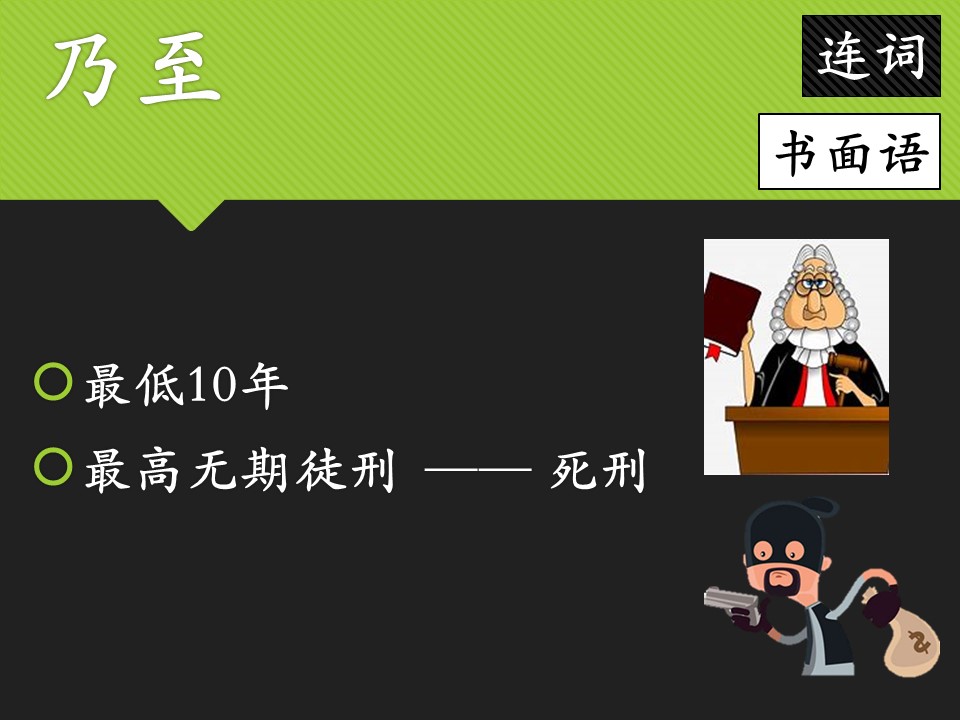 乃至

连词

书面语

最低10年

最高无期徒刑 —— 死刑

$